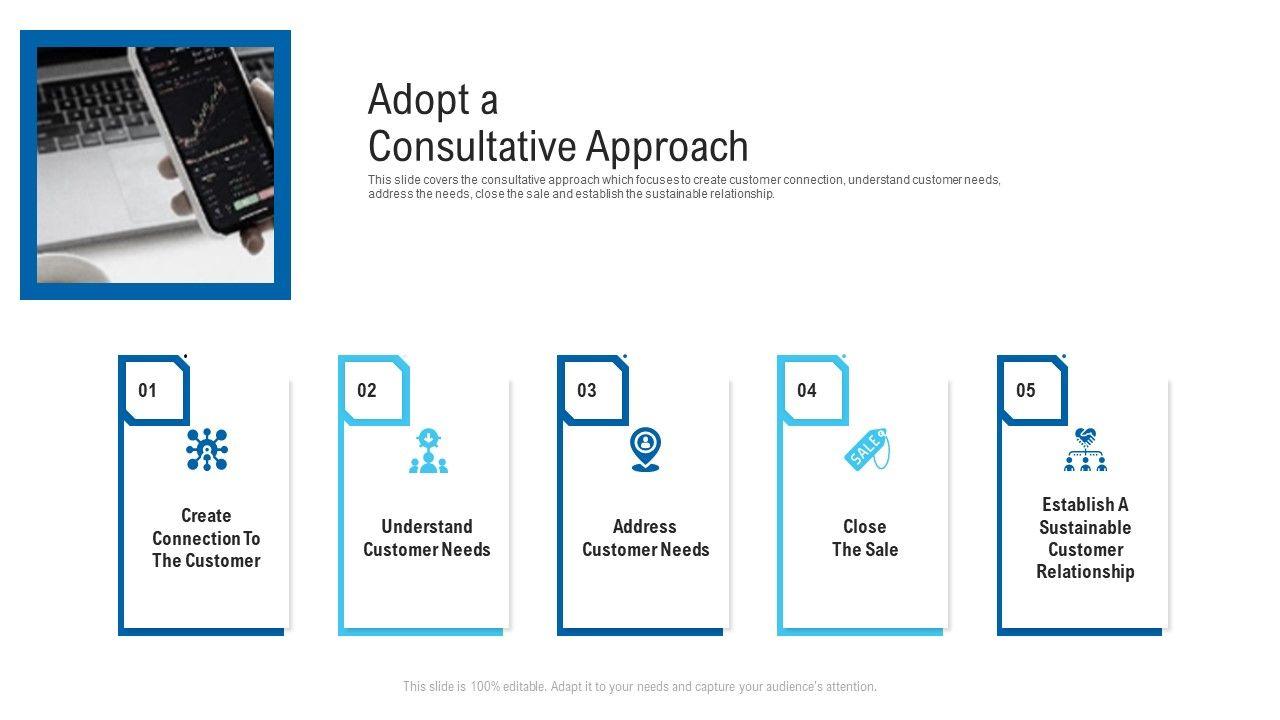 Adopt a
Consultative Approach

This slide covers the consultative approach which focuses to create customer connection, understand customer needs, address the needs, close the sale and establish the sustainable relationship.

01

Create Connection To The Customer

02

Understand Customer Needs

03

Address Customer Needs

04

SALE

Close The Sale

05

Establish A Sustainable Customer Relationship

This slide is 100% editable. Adapt it to your needs and capture your audience's attention.